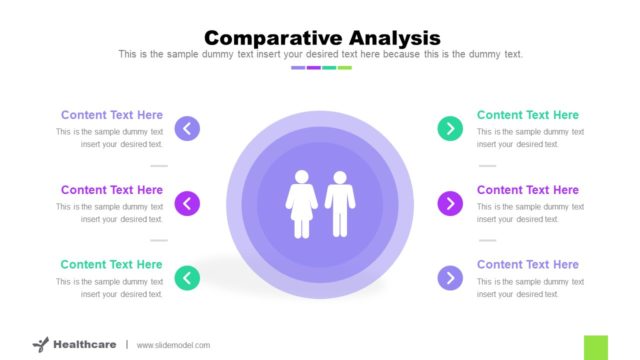 Comparative Analysis

This is the sample dummy text insert your desired text here because this is the dummy text.

Content Text Here

This is the sample dummy text insert your desired text.

Content Text Here

This is the sample dummy text insert your desired text.

Content Text Here

This is the sample dummy text insert your desired text.

Content Text Here

This is the sample dummy text insert your desired text.

Content Text Here

This is the sample dummy text insert your desired text.

Content Text Here

This is the sample dummy text insert your desired text.

Healthcare | www.slidemodel.com